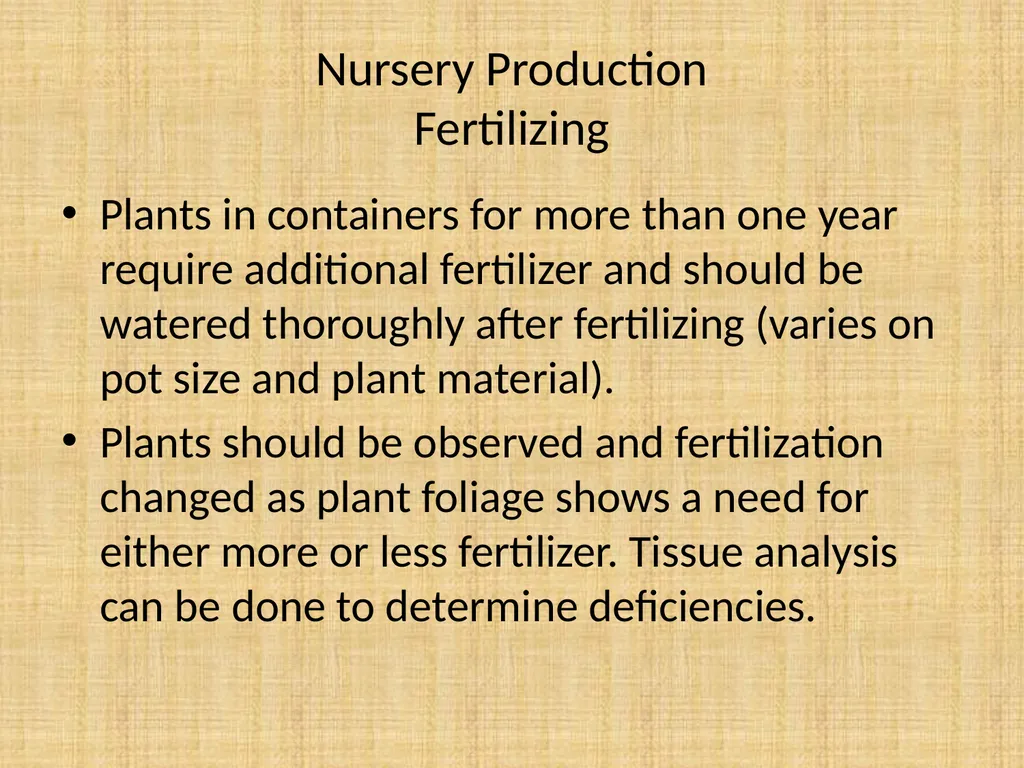 Nursery Production
Fertilizing

• Plants in containers for more than one year require additional fertilizer and should be watered thoroughly after fertilizing (varies on pot size and plant material).

• Plants should be observed and fertilization changed as plant foliage shows a need for either more or less fertilizer. Tissue analysis can be done to determine deficiencies.